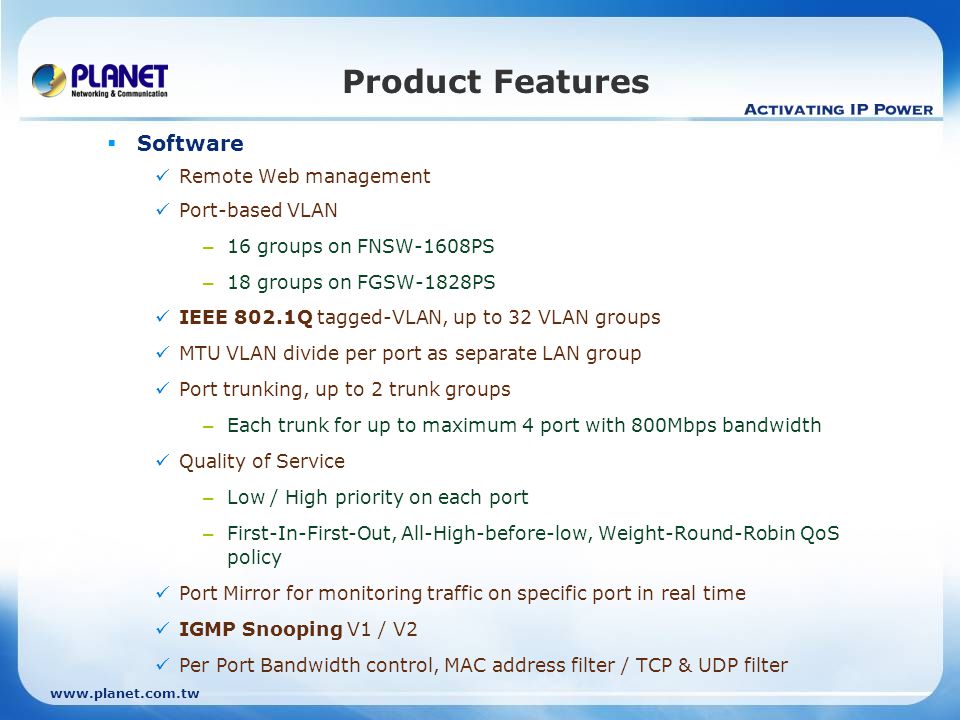 PLANET
Networking & Communication

Product Features

ACTIVATING IP POWER

▪ Software

✓ Remote Web management
✓ Port-based VLAN
– 16 groups on FNSW-1608PS
– 18 groups on FGSW-1828PS
✓ IEEE 802.1Q tagged-VLAN, up to 32 VLAN groups
✓ MTU VLAN divide per port as separate LAN group
✓ Port trunking, up to 2 trunk groups
– Each trunk for up to maximum 4 port with 800Mbps bandwidth
✓ Quality of Service
– Low / High priority on each port
– First-In-First-Out, All-High-before-low, Weight-Round-Robin QoS policy
✓ Port Mirror for monitoring traffic on specific port in real time
✓ IGMP Snooping V1 / V2
✓ Per Port Bandwidth control, MAC address filter / TCP & UDP filter

www.planet.com.tw